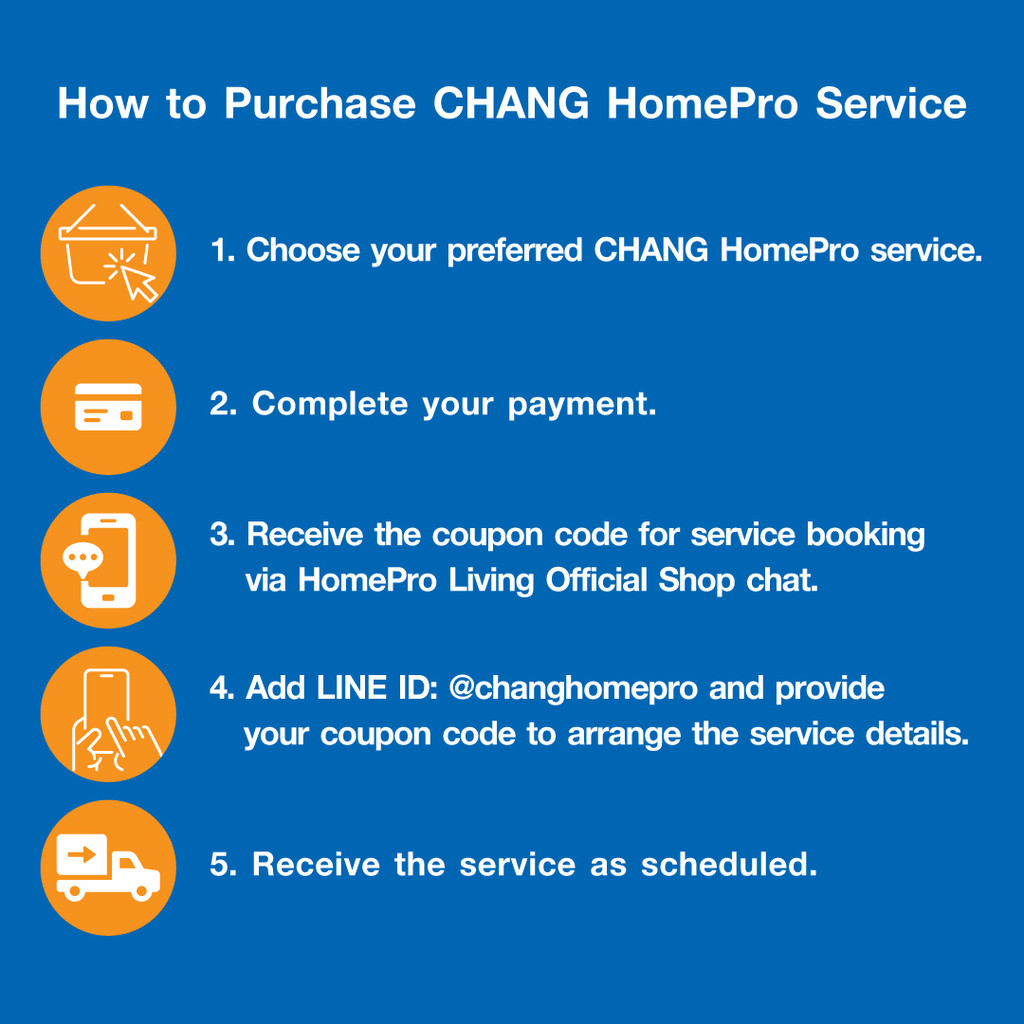 How to Purchase CHANG HomePro Service

1. Choose your preferred CHANG HomePro service.

2. Complete your payment.

3. Receive the coupon code for service booking via HomePro Living Official Shop chat.

4. Add LINE ID: @changhomepro and provide your coupon code to arrange the service details.

5. Receive the service as scheduled.